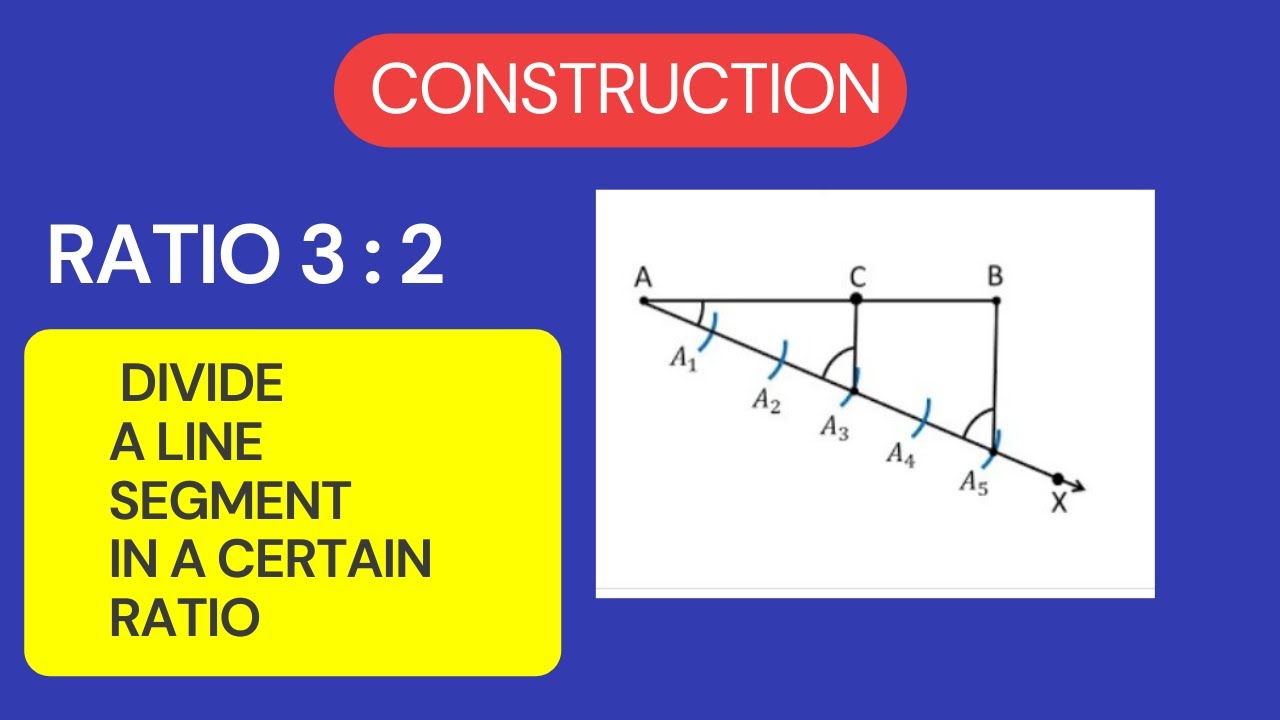 CONSTRUCTION

RATIO 3 : 2

DIVIDE A LINE SEGMENT IN A CERTAIN RATIO

A C B
$A_1$ $A_2$ $A_3$ $A_4$ $A_5$ X